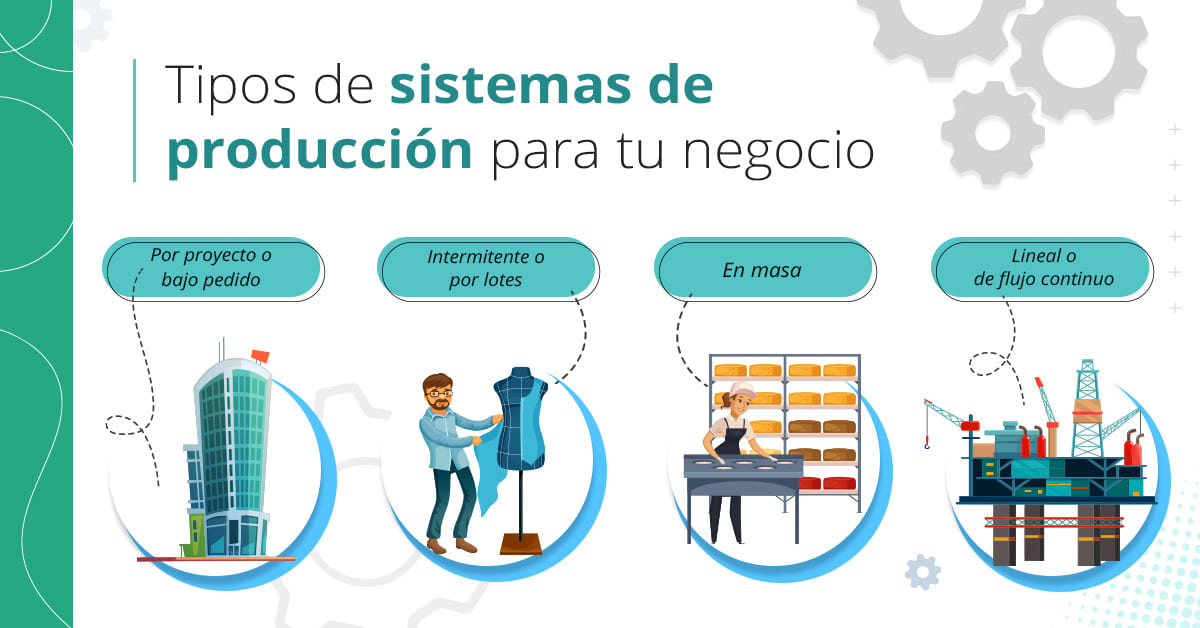 Tipos de sistemas de producción para tu negocio

Por proyecto o bajo pedido

Intermitente o por lotes

En masa

Lineal o de flujo continuo